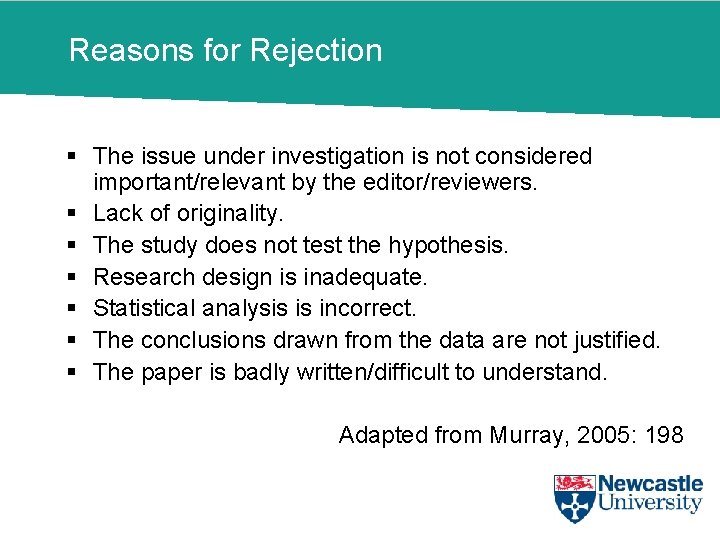 Reasons for Rejection

▪ The issue under investigation is not considered important/relevant by the editor/reviewers.
▪ Lack of originality.
▪ The study does not test the hypothesis.
▪ Research design is inadequate.
▪ Statistical analysis is incorrect.
▪ The conclusions drawn from the data are not justified.
▪ The paper is badly written/difficult to understand.

Adapted from Murray, 2005: 198

Newcastle University